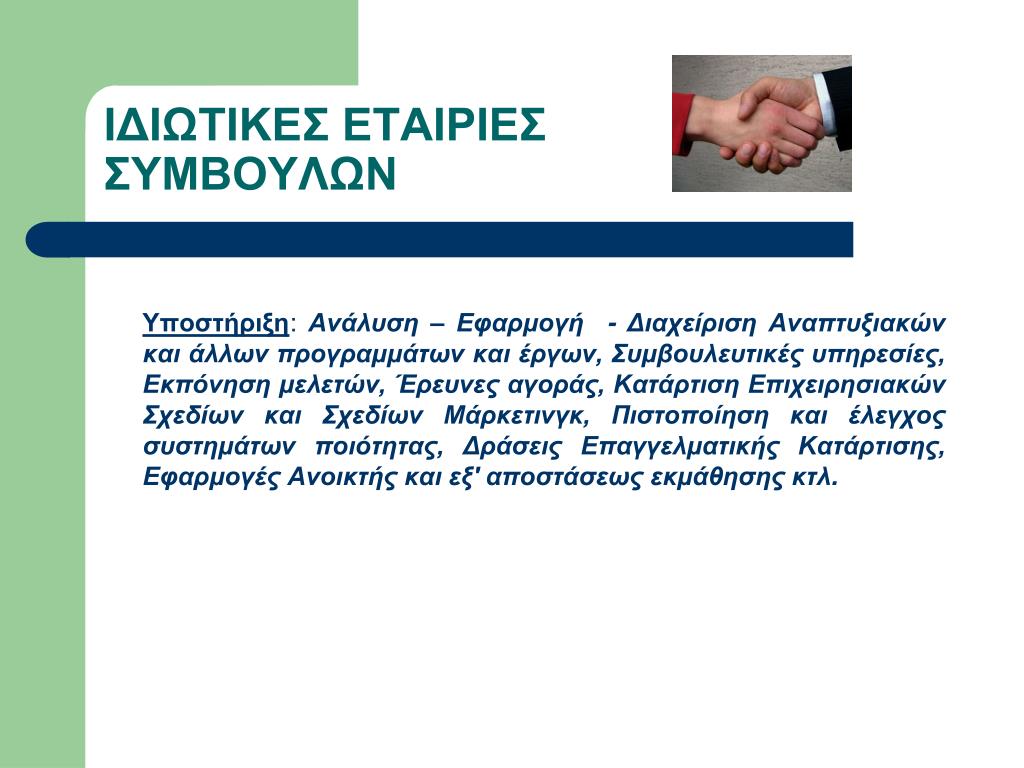 ΙΔΙΩΤΙΚΕΣ ΕΤΑΙΡΙΕΣ ΣΥΜΒΟΥΛΩΝ

Υποστήριξη: Ανάλυση – Εφαρμογή - Διαχείριση Αναπτυξιακών και άλλων προγραμμάτων και έργων, Συμβουλευτικές υπηρεσίες, Εκπόνηση μελετών, Έρευνες αγοράς, Κατάρτιση Επιχειρησιακών Σχεδίων και Σχεδίων Μάρκετινγκ, Πιστοποίηση και έλεγχος συστημάτων ποιότητας, Δράσεις Επαγγελματικής Κατάρτισης, Εφαρμογές Ανοικτής και εξ' αποστάσεως εκμάθησης κτλ.